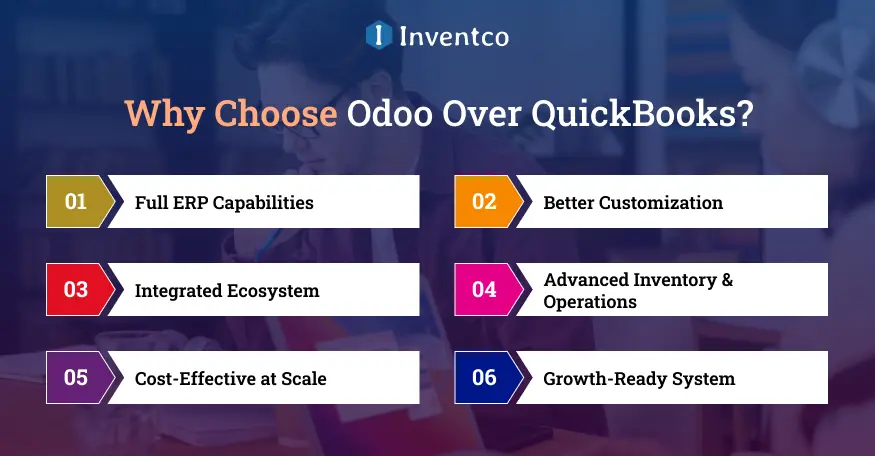 Inventco

Why Choose Odoo Over QuickBooks?

01 Full ERP Capabilities

02 Better Customization

03 Integrated Ecosystem

04 Advanced Inventory & Operations

05 Cost-Effective at Scale

06 Growth-Ready System